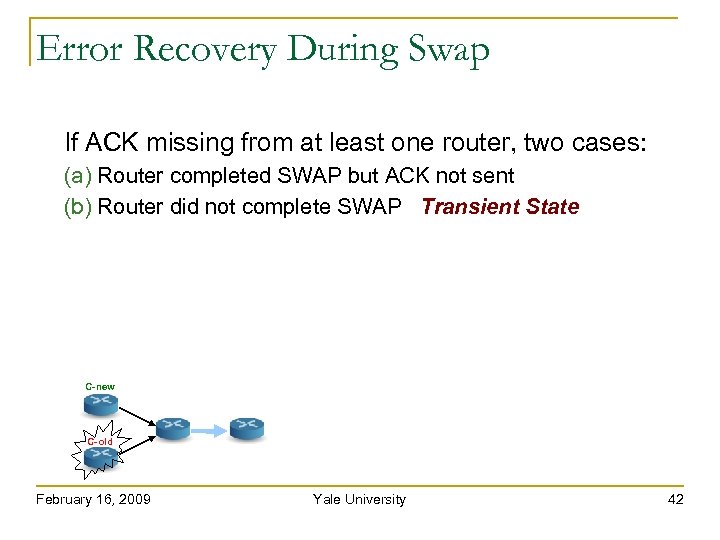 Error Recovery During Swap

If ACK missing from at least one router, two cases:

(a) Router completed SWAP but ACK not sent

(b) Router did not complete SWAP Transient State

C-new

C-old

February 16, 2009 Yale University 42